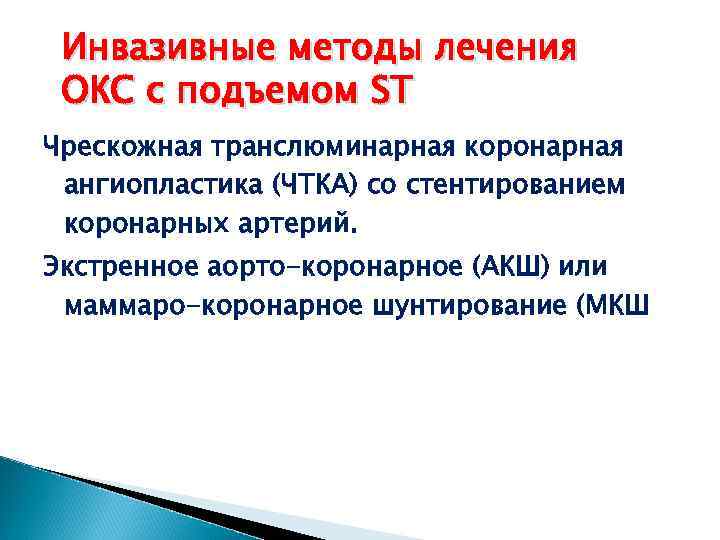 Инвазивные методы лечения ОКС с подъемом ST

Чрескожная транслюминарная коронарная ангиопластика (ЧТКА) со стентированием коронарных артерий.

Экстренное аорто-коронарное (АКШ) или маммаро-коронарное шунтирование (МКШ